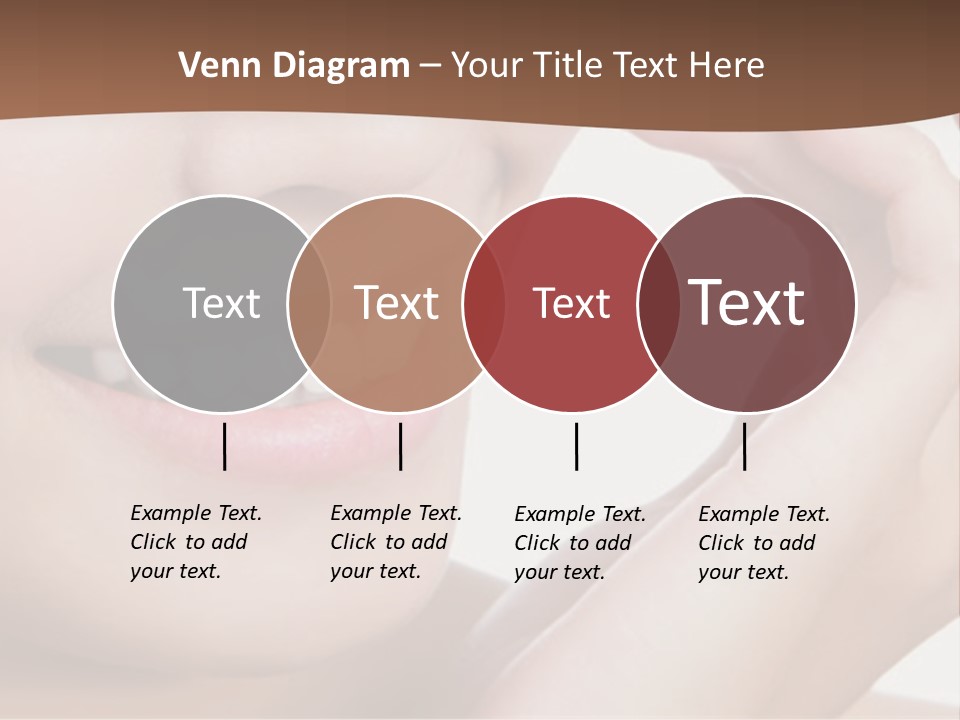 Venn Diagram – Your Title Text Here

Text

Text

Text

Text

Example Text. Click to add your text.

Example Text. Click to add your text.

Example Text. Click to add your text.

Example Text. Click to add your text.